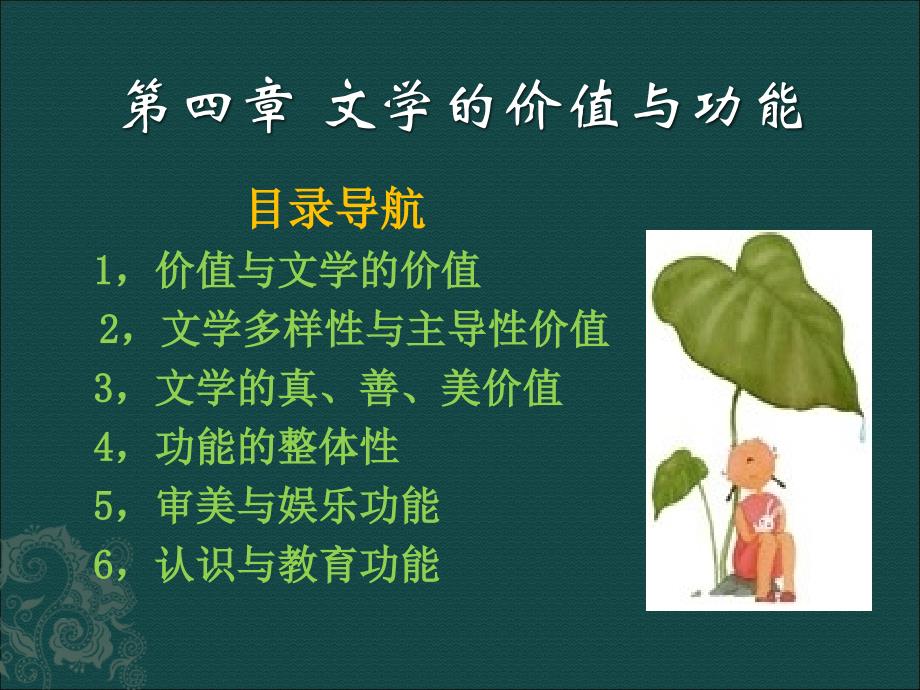 第四章 文学的价值与功能

目录导航

1，价值与文学的价值

2，文学多样性与主导性价值

3，文学的真、善、美价值

4，功能的整体性

5，审美与娱乐功能

6，认识与教育功能